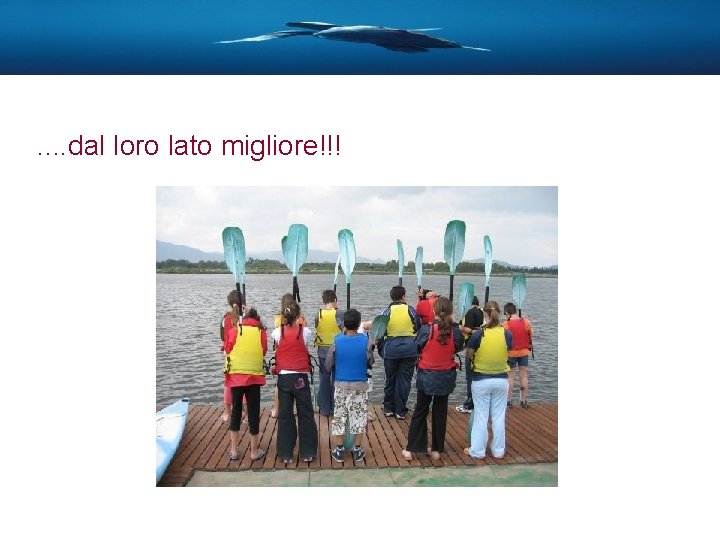 ....dal loro lato migliore!!!